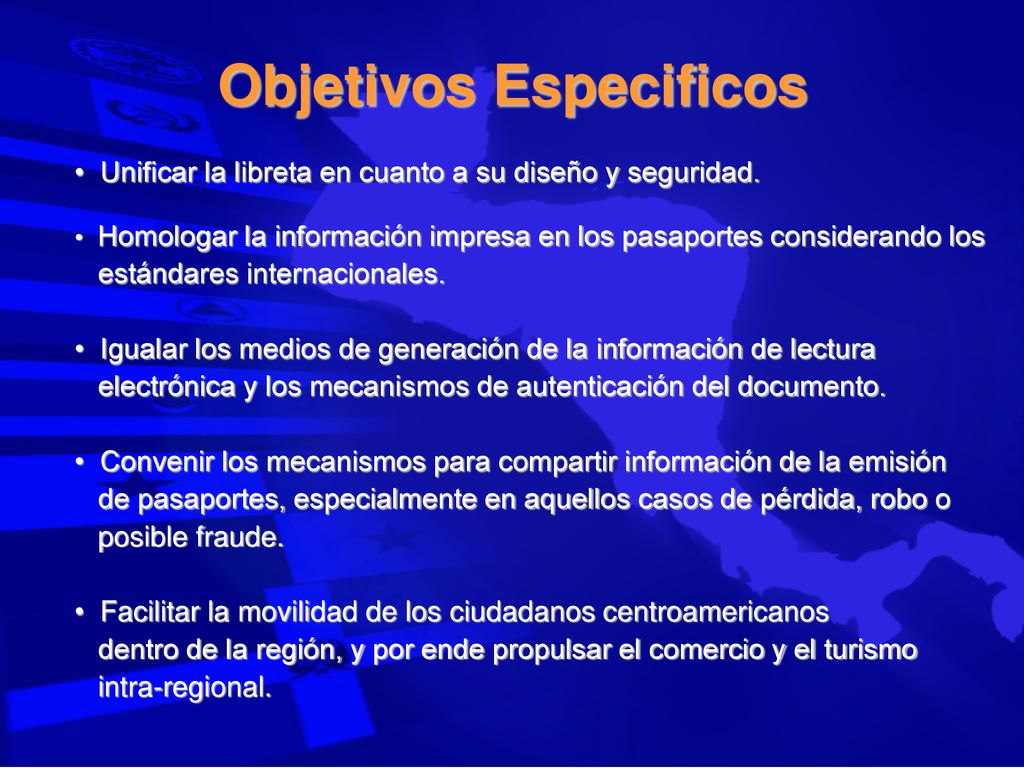 Objetivos Especificos

• Unificar la libreta en cuanto a su diseño y seguridad.

• Homologar la información impresa en los pasaportes considerando los estándares internacionales.

• Igualar los medios de generación de la información de lectura electrónica y los mecanismos de autenticación del documento.

• Convenir los mecanismos para compartir información de la emisión de pasaportes, especialmente en aquellos casos de pérdida, robo o posible fraude.

• Facilitar la movilidad de los ciudadanos centroamericanos dentro de la región, y por ende propulsar el comercio y el turismo intra-regional.